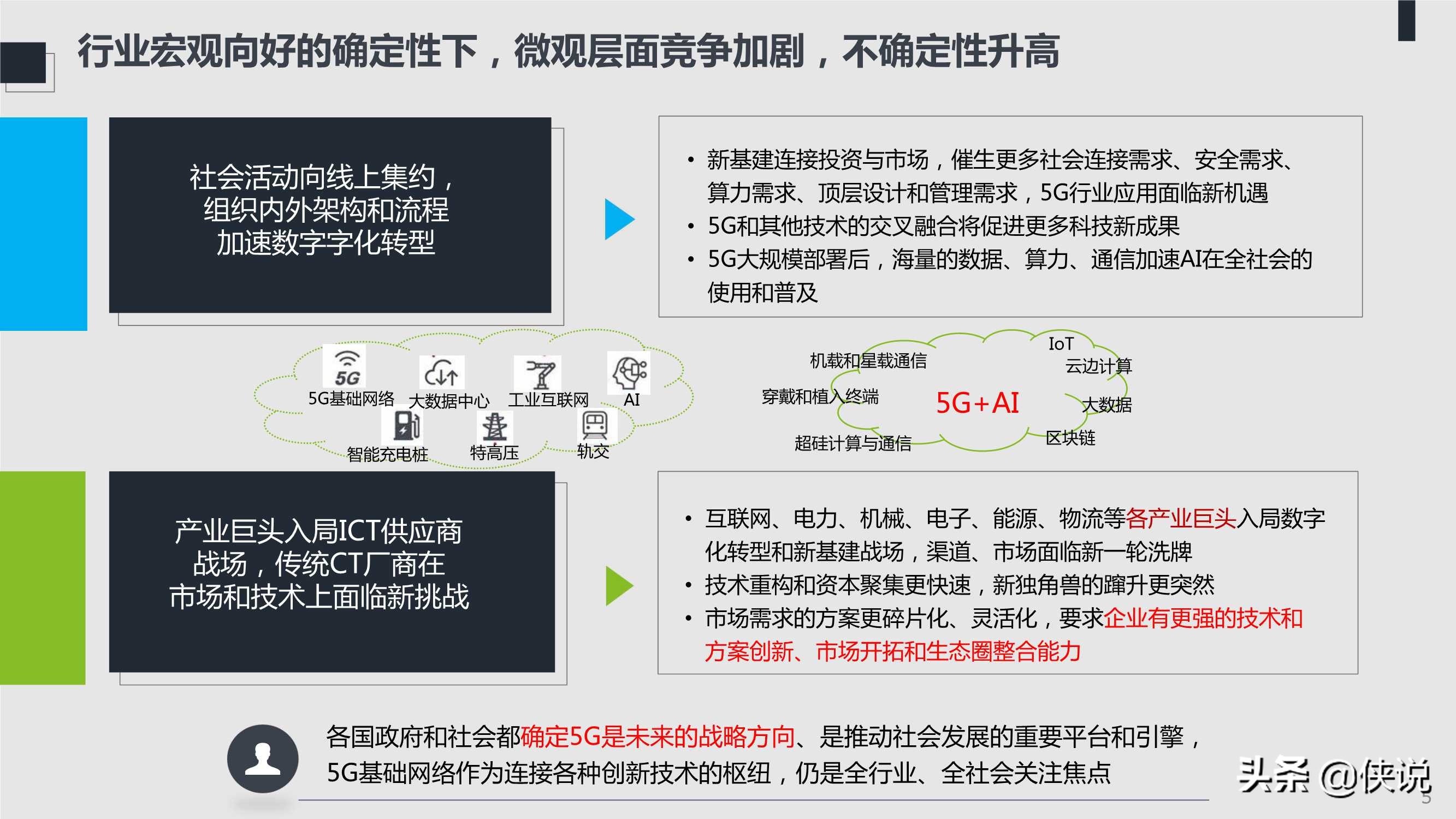 行业宏观向好的确定性下，微观层面竞争加剧，不确定性升高

社会活动向线上集约，组织内外架构和流程加速数字字化转型

• 新基建连接投资与市场，催生更多社会连接需求、安全需求、算力需求、顶层设计和管理需求，5G行业应用面临新机遇
• 5G和其他技术的交叉融合将促进更多科技新成果
• 5G大规模部署后，海量的数据、算力、通信加速AI在全社会的使用和普及

5G
5G基础网络
大数据中心
工业互联网
AI
智能充电桩
特高压
轨交

机载和星载通信
IoT
云边计算
穿戴和植入终端
5G+AI
大数据
超硅计算与通信
区块链

产业巨头入局ICT供应商战场，传统CT厂商在市场和技术上面临新挑战

• 互联网、电力、机械、电子、能源、物流等各产业巨头入局数字化转型和新基建战场，渠道、市场面临新一轮洗牌
• 技术重构和资本聚集更快速，新独角兽的蹿升更突然
• 市场需求的方案更碎片化、灵活化，要求企业有更强的技术和方案创新、市场开拓和生态圈整合能力

各国政府和社会都确定5G是未来的战略方向、是推动社会发展的重要平台和引擎，5G基础网络作为连接各种创新技术的枢纽，仍是全行业、全社会关注焦点

头条 @侠说
5